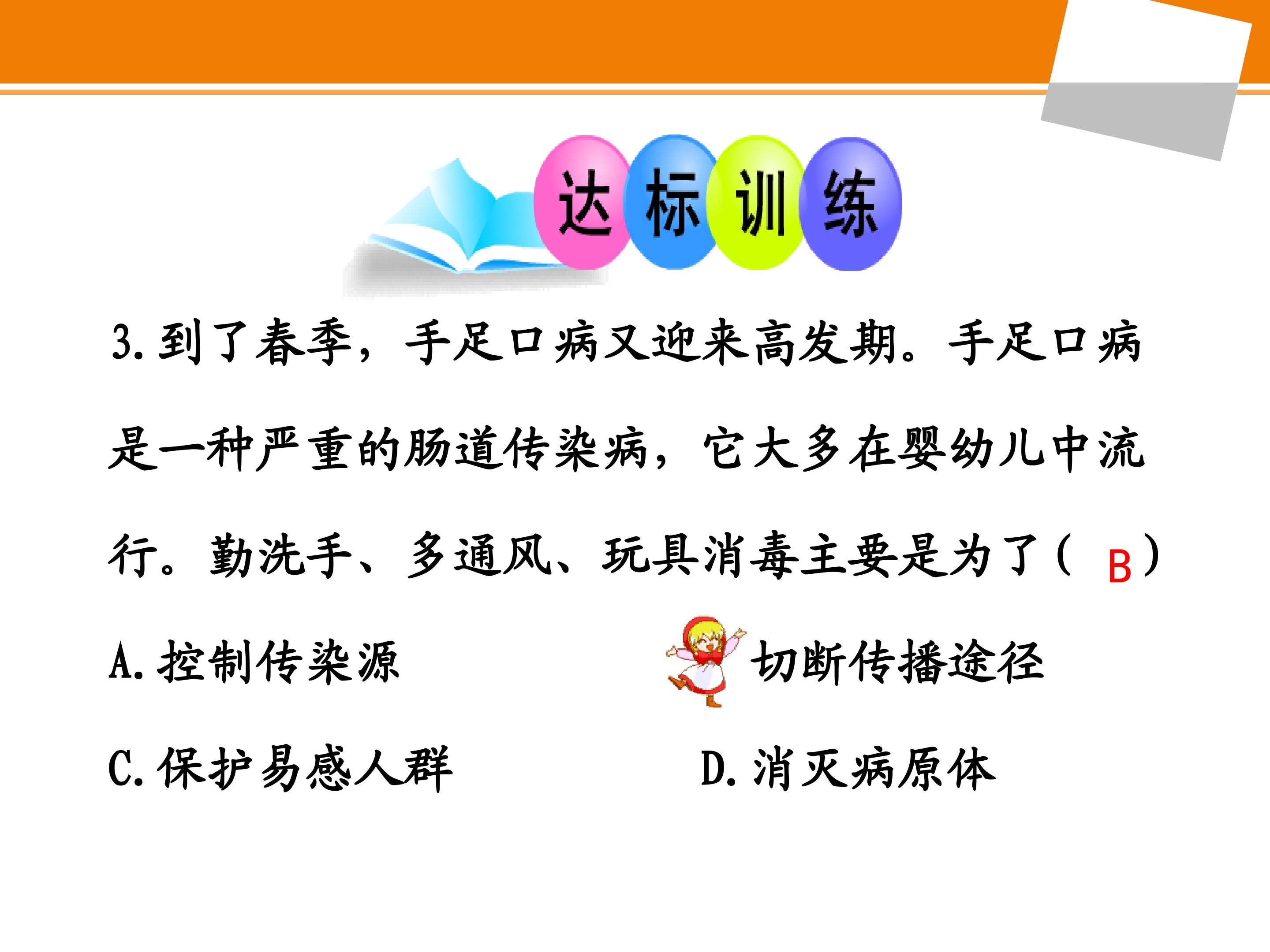 达标训练

3.到了春季，手足口病又迎来高发期。手足口病是一种严重的肠道传染病，它大多在婴幼儿中流行。勤洗手、多通风、玩具消毒主要是为了（ B ）

A.控制传染源

切断传播途径

C.保护易感人群

D.消灭病原体